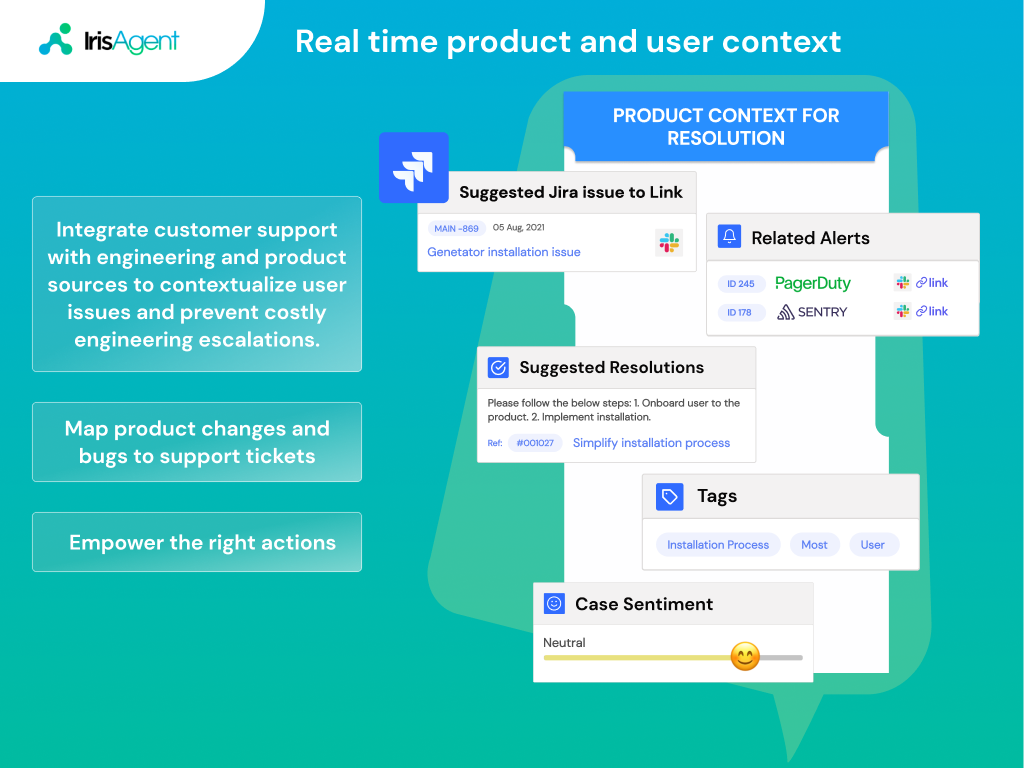 IrisAgent

Real time product and user context

Integrate customer support with engineering and product sources to contextualize user issues and prevent costly engineering escalations.

Map product changes and bugs to support tickets

Empower the right actions

PRODUCT CONTEXT FOR RESOLUTION

Suggested Jira issue to Link

MAIN -869 05 Aug, 2021

Genetator installation issue

Related Alerts

ID 245 PagerDuty link

ID 178 SENTRY link

Suggested Resolutions

Please follow the below steps: 1. Onboard user to the product. 2. Implement installation.

Ref: #001027 Simplify installation process

Tags

Installation Process Most User

Case Sentiment

Neutral